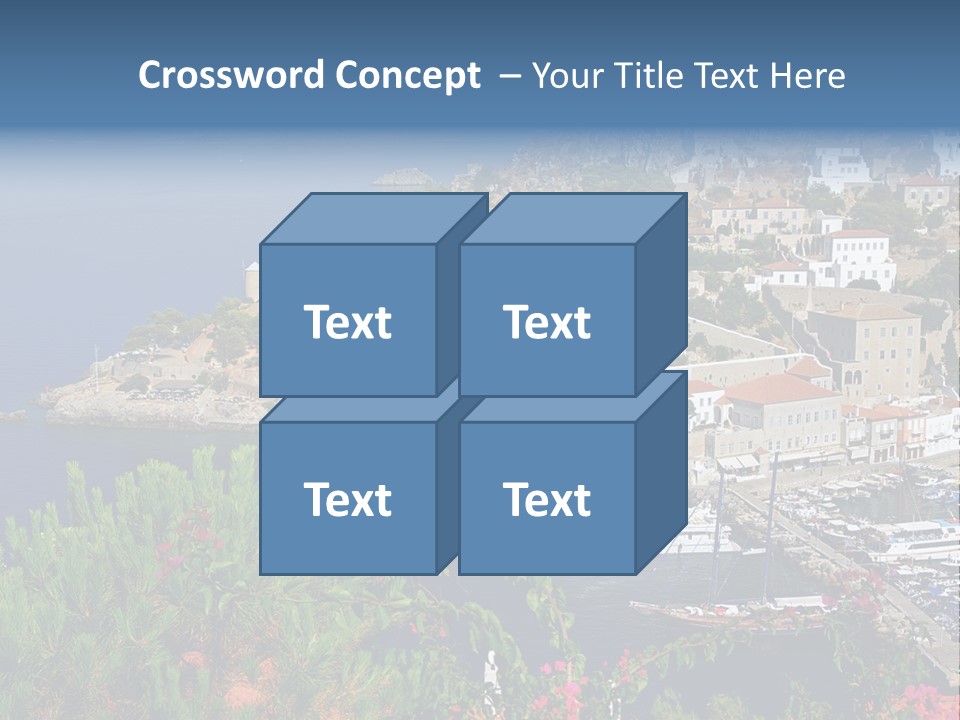 Crossword Concept – Your Title Text Here

Text

Text

Text

Text